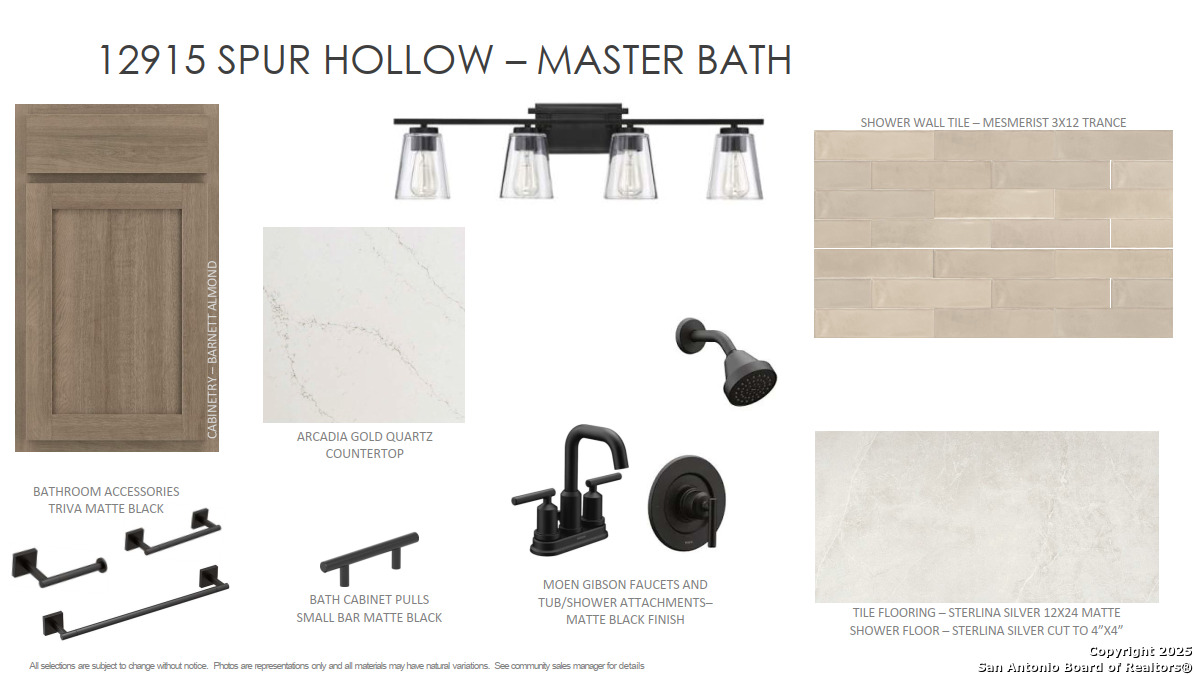 12915 SPUR HOLLOW – MASTER BATH

CABINETRY – BARNETT ALMOND

ARCADIA GOLD QUARTZ COUNTERTOP

SHOWER WALL TILE – MESMERIST 3X12 TRANCE

BATHROOM ACCESSORIES TRIVA MATTE BLACK

BATH CABINET PULLS SMALL BAR MATTE BLACK

MOEN GIBSON FAUCETS AND TUB/SHOWER ATTACHMENTS– MATTE BLACK FINISH

TILE FLOORING – STERLINA SILVER 12X24 MATTE
SHOWER FLOOR – STERLINA SILVER CUT TO 4"X4"

All selections are subject to change without notice. Photos are representations only and all materials may have natural variations. See community sales manager for details

Copyright 2025
San Antonio Board of Realtors®